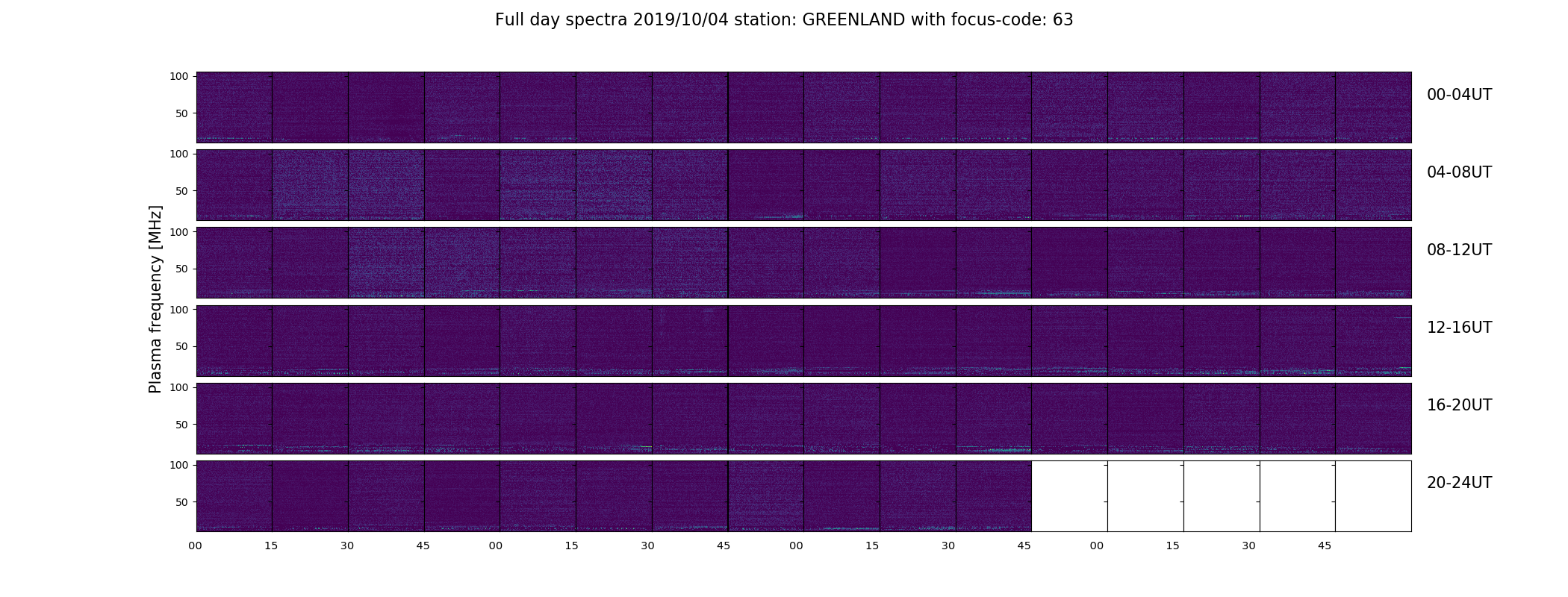 Full day spectra 2019/10/04 station: GREENLAND with focus-code: 63

Plasma frequency [MHz]

100
50
00-04UT

100
50
04-08UT

100
50
08-12UT

100
50
12-16UT

100
50
16-20UT

100
50
20-24UT

00 15 30 45 00 15 30 45 00 15 30 45 00 15 30 45